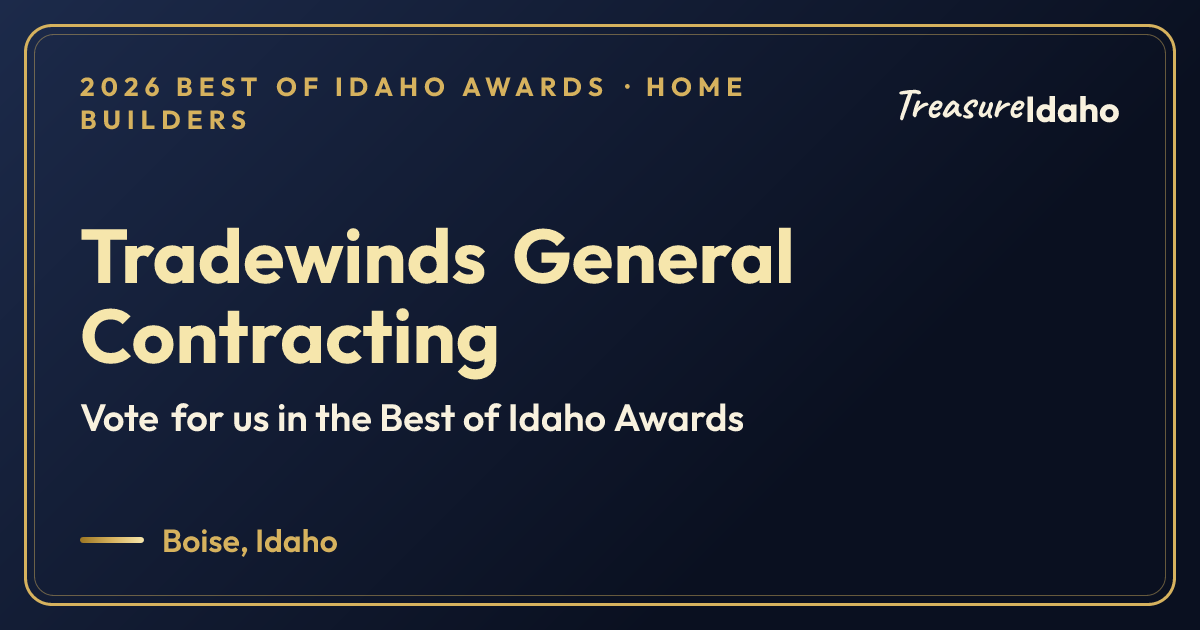 2026 BEST OF IDAHO AWARDS · HOME BUILDERS

TreasureIdaho

Tradewinds General Contracting

Vote for us in the Best of Idaho Awards

Boise, Idaho